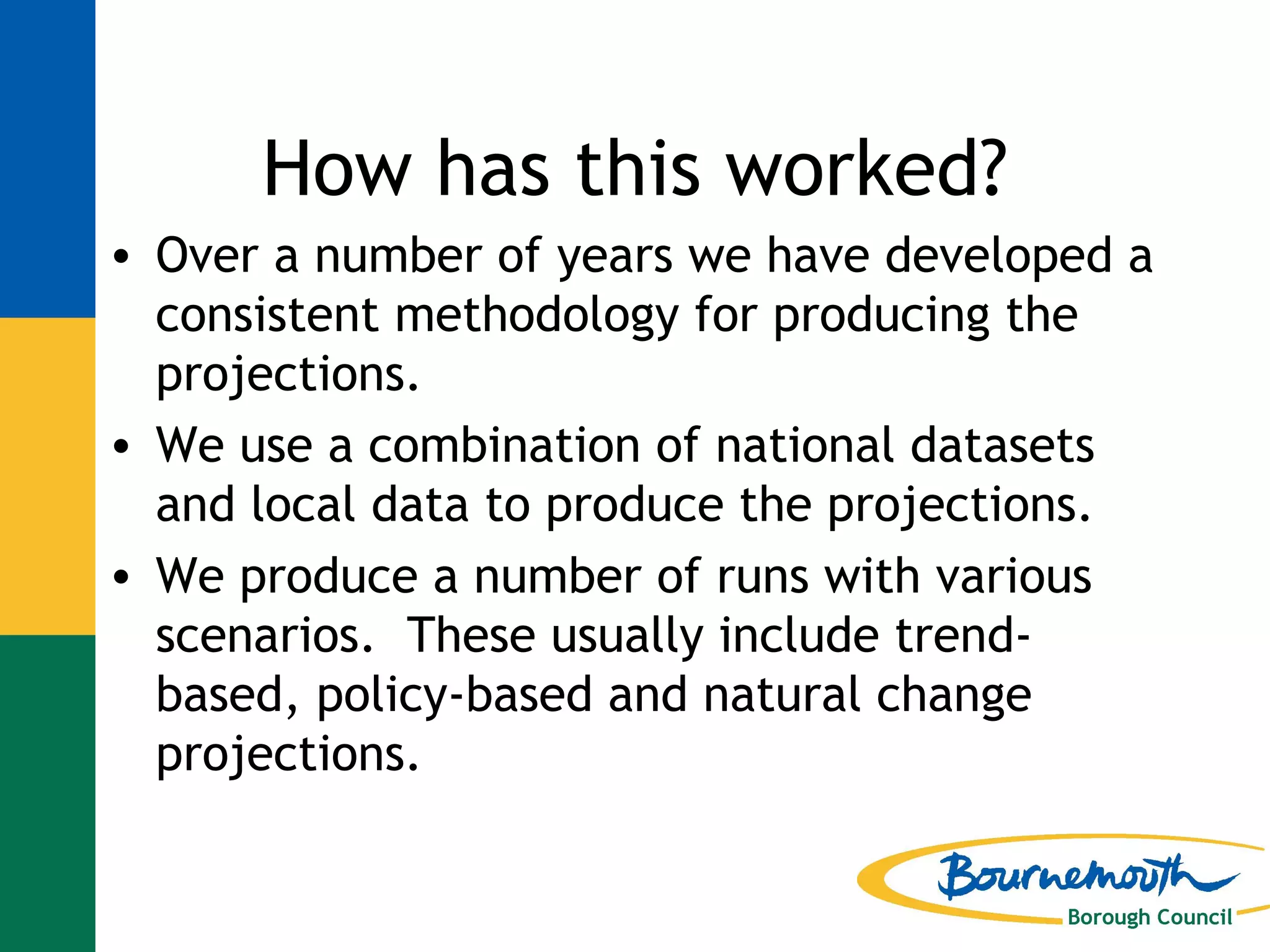 How has this worked?

• Over a number of years we have developed a consistent methodology for producing the projections.

• We use a combination of national datasets and local data to produce the projections.

• We produce a number of runs with various scenarios. These usually include trend-based, policy-based and natural change projections.

Bournemouth
Borough Council